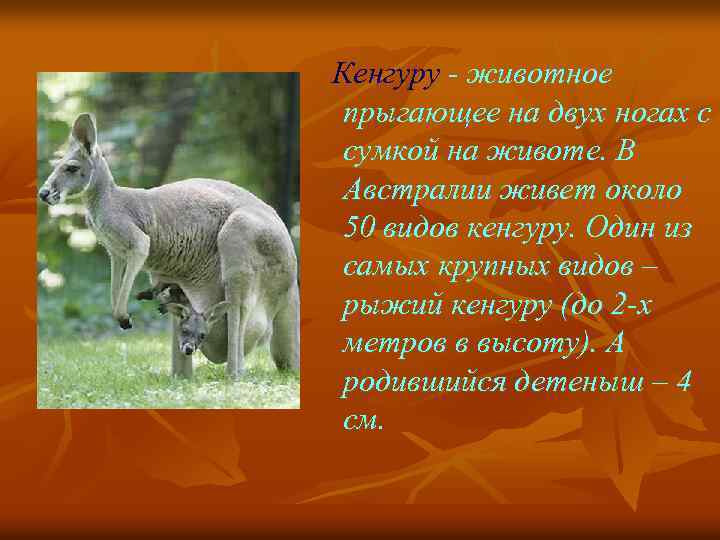 Кенгуру - животное прыгающее на двух ногах с сумкой на животе. В Австралии живет около 50 видов кенгуру. Один из самых крупных видов – рыжий кенгуру (до 2-х метров в высоту). А родившийся детеныш – 4 см.